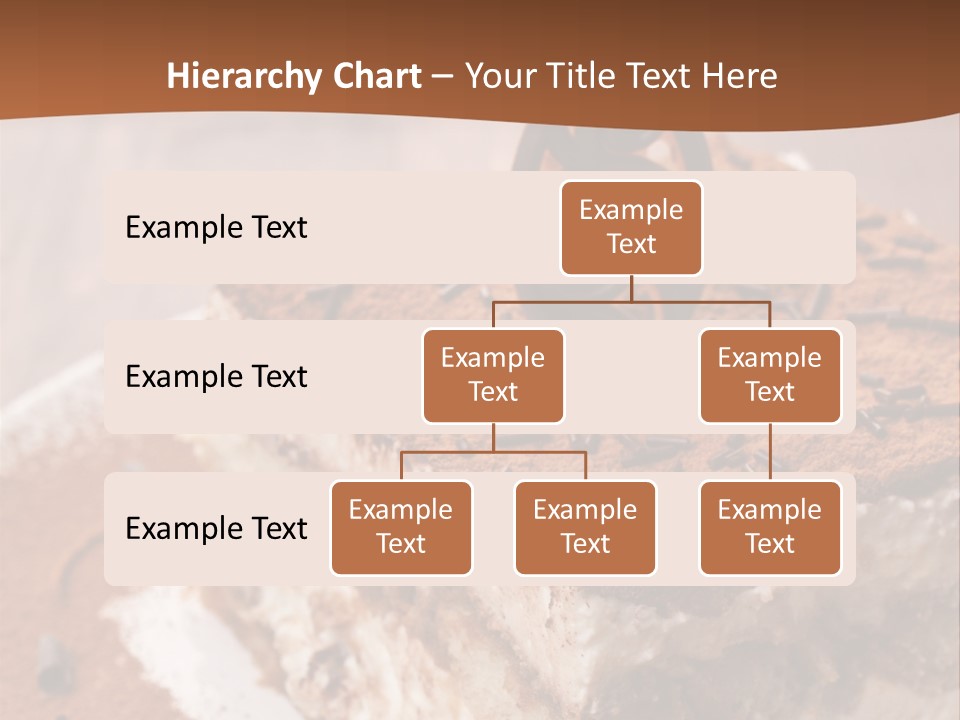 Hierarchy Chart – Your Title Text Here

Example Text

Example Text

Example Text

Example Text

Example Text

Example Text

Example Text

Example Text

Example Text